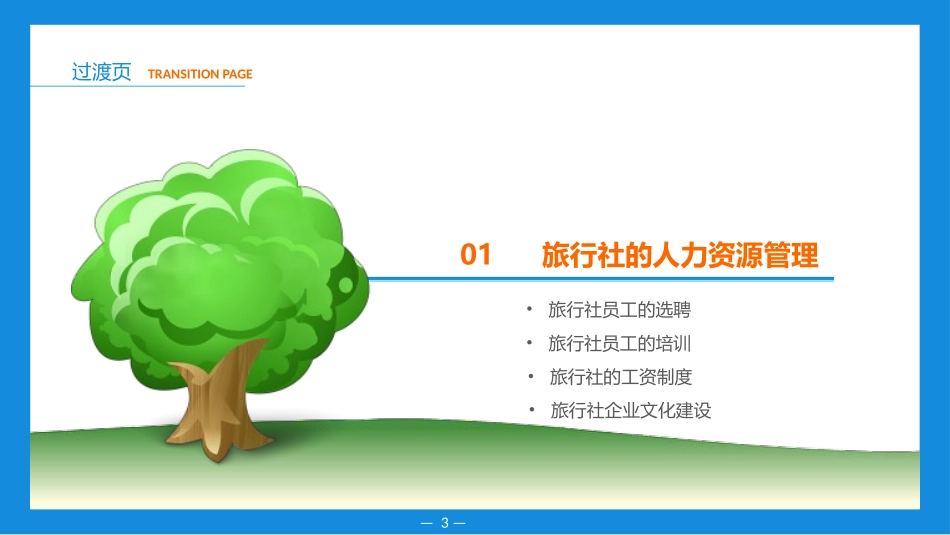 过渡页 TRANSITION PAGE

01 旅行社的人力资源管理

• 旅行社员工的选聘
• 旅行社员工的培训
• 旅行社的工资制度
• 旅行社企业文化建设

— 3 —